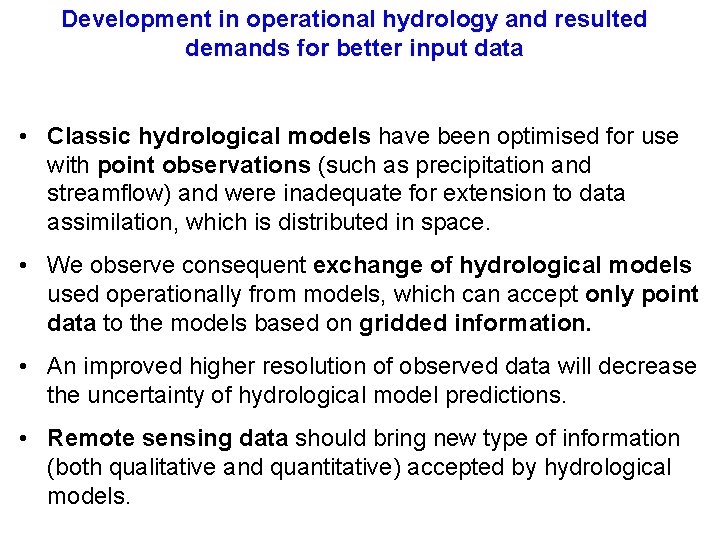 Development in operational hydrology and resulted demands for better input data

• Classic hydrological models have been optimised for use with point observations (such as precipitation and streamflow) and were inadequate for extension to data assimilation, which is distributed in space.

• We observe consequent exchange of hydrological models used operationally from models, which can accept only point data to the models based on gridded information.

• An improved higher resolution of observed data will decrease the uncertainty of hydrological model predictions.

• Remote sensing data should bring new type of information (both qualitative and quantitative) accepted by hydrological models.